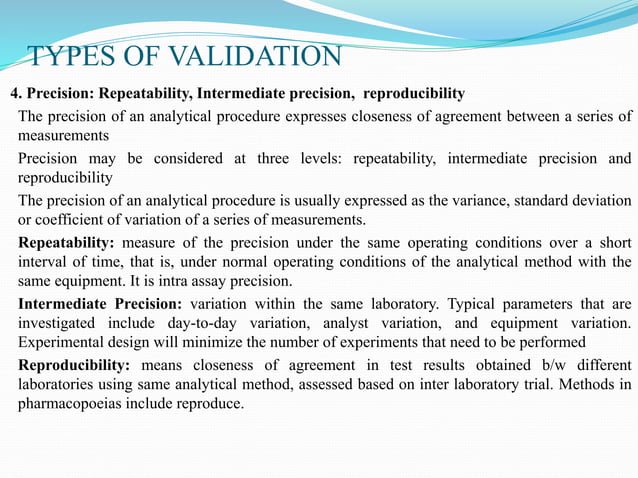 TYPES OF VALIDATION

4. Precision: Repeatability, Intermediate precision, reproducibility

The precision of an analytical procedure expresses closeness of agreement between a series of measurements

Precision may be considered at three levels: repeatability, intermediate precision and reproducibility

The precision of an analytical procedure is usually expressed as the variance, standard deviation or coefficient of variation of a series of measurements.

Repeatability: measure of the precision under the same operating conditions over a short interval of time, that is, under normal operating conditions of the analytical method with the same equipment. It is intra assay precision.

Intermediate Precision: variation within the same laboratory. Typical parameters that are investigated include day-to-day variation, analyst variation, and equipment variation. Experimental design will minimize the number of experiments that need to be performed

Reproducibility: means closeness of agreement in test results obtained b/w different laboratories using same analytical method, assessed based on inter laboratory trial. Methods in pharmacopoeias include reproduce.